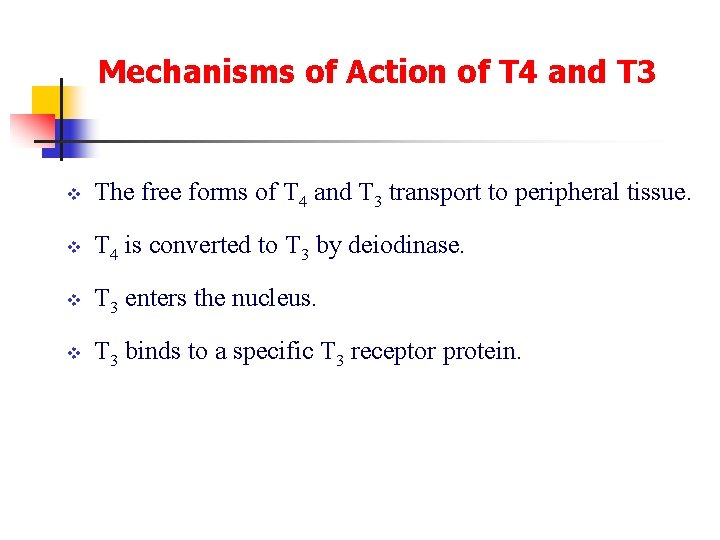 Mechanisms of Action of T4 and T3

❖ The free forms of $T_4$ and $T_3$ transport to peripheral tissue.

❖ $T_4$ is converted to $T_3$ by deiodinase.

❖ $T_3$ enters the nucleus.

❖ $T_3$ binds to a specific $T_3$ receptor protein.